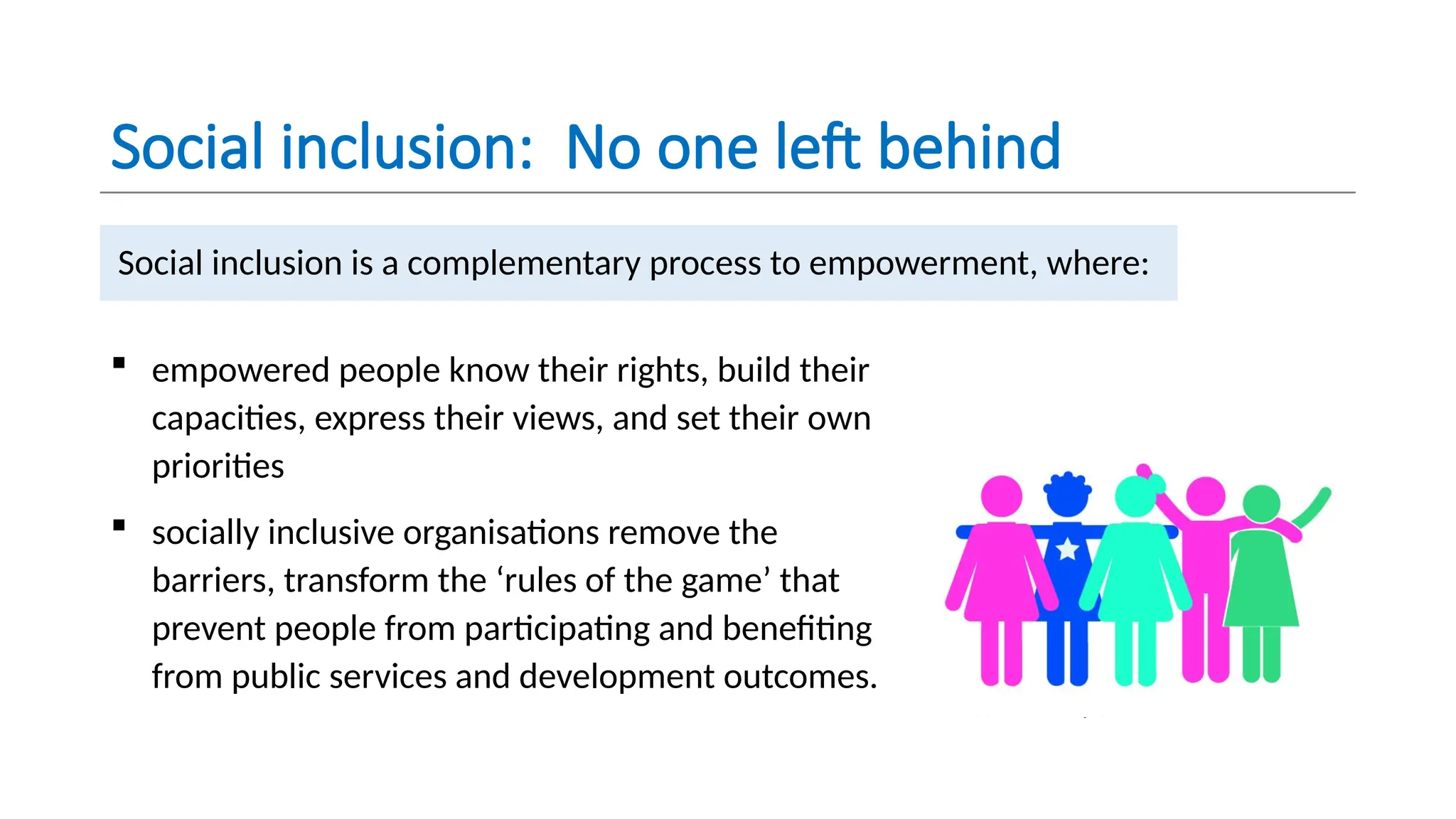 Social inclusion:  No one left behind

Social inclusion is a complementary process to empowerment, where:

▪ empowered people know their rights, build their capacities, express their views, and set their own priorities

▪ socially inclusive organisations remove the barriers, transform the ‘rules of the game’ that prevent people from participating and benefiting from public services and development outcomes.